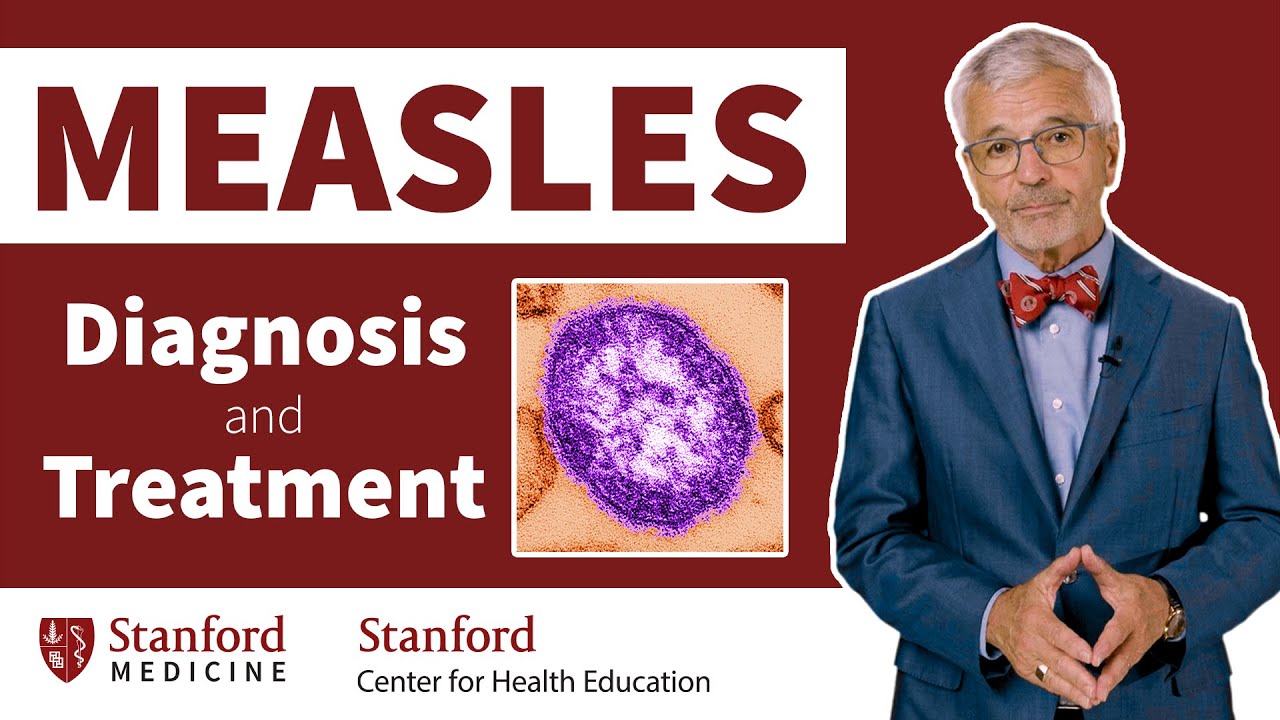 MEASLES

Diagnosis and Treatment

Stanford MEDICINE

Stanford Center for Health Education